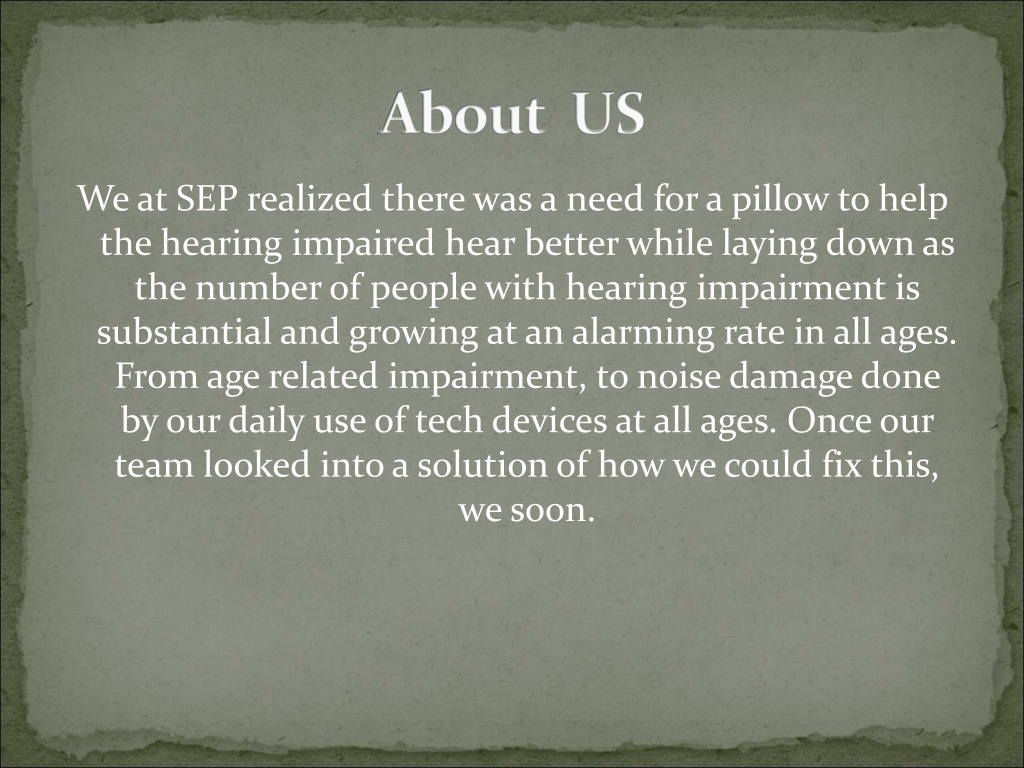 About US

We at SEP realized there was a need for a pillow to help the hearing impaired hear better while laying down as the number of people with hearing impairment is substantial and growing at an alarming rate in all ages. From age related impairment, to noise damage done by our daily use of tech devices at all ages. Once our team looked into a solution of how we could fix this, we soon.